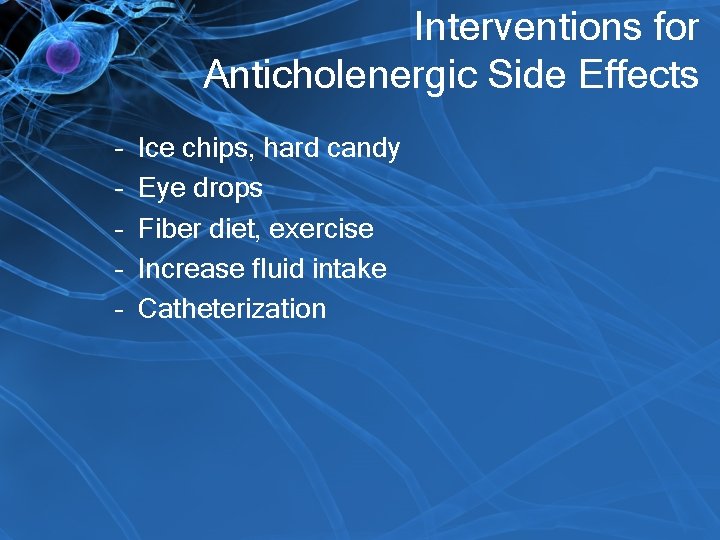 Interventions for
Anticholenergic Side Effects

- Ice chips, hard candy
- Eye drops
- Fiber diet, exercise
- Increase fluid intake
- Catheterization